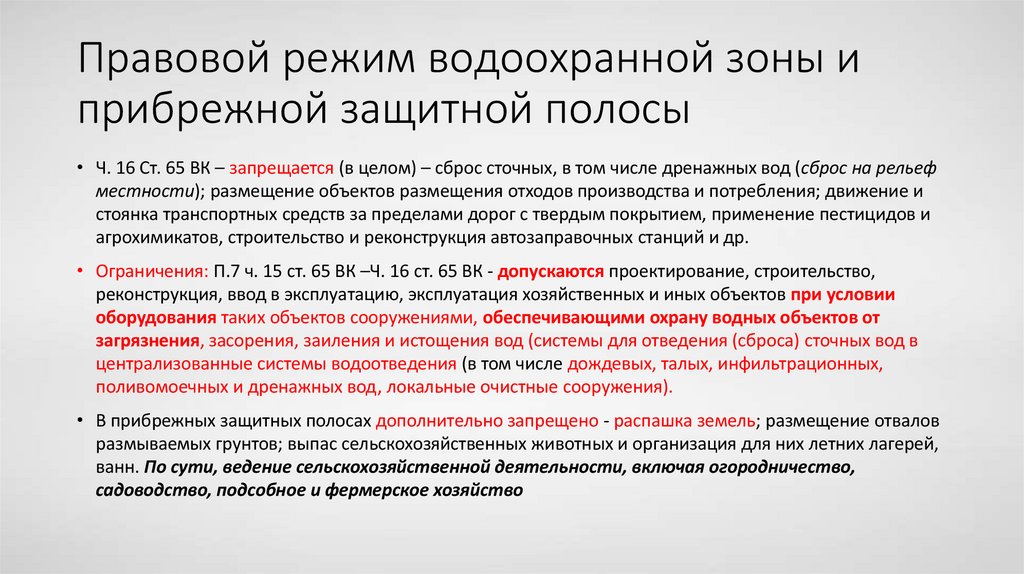 Правовой режим водоохранной зоны и прибрежной защитной полосы

• Ч. 16 Ст. 65 ВК – запрещается (в целом) – сброс сточных, в том числе дренажных вод (сброс на рельеф местности); размещение объектов размещения отходов производства и потребления; движение и стоянка транспортных средств за пределами дорог с твердым покрытием, применение пестицидов и агрохимикатов, строительство и реконструкция автозаправочных станций и др.

• Ограничения: П.7 ч. 15 ст. 65 ВК –Ч. 16 ст. 65 ВК - допускаются проектирование, строительство, реконструкция, ввод в эксплуатацию, эксплуатация хозяйственных и иных объектов при условии оборудования таких объектов сооружениями, обеспечивающими охрану водных объектов от загрязнения, засорения, заиления и истощения вод (системы для отведения (сброса) сточных вод в централизованные системы водоотведения (в том числе дождевых, талых, инфильтрационных, поливомоечных и дренажных вод, локальные очистные сооружения).

• В прибрежных защитных полосах дополнительно запрещено - распашка земель; размещение отвалов размываемых грунтов; выпас сельскохозяйственных животных и организация для них летних лагерей, ванн. По сути, ведение сельскохозяйственной деятельности, включая огородничество, садоводство, подсобное и фермерское хозяйство